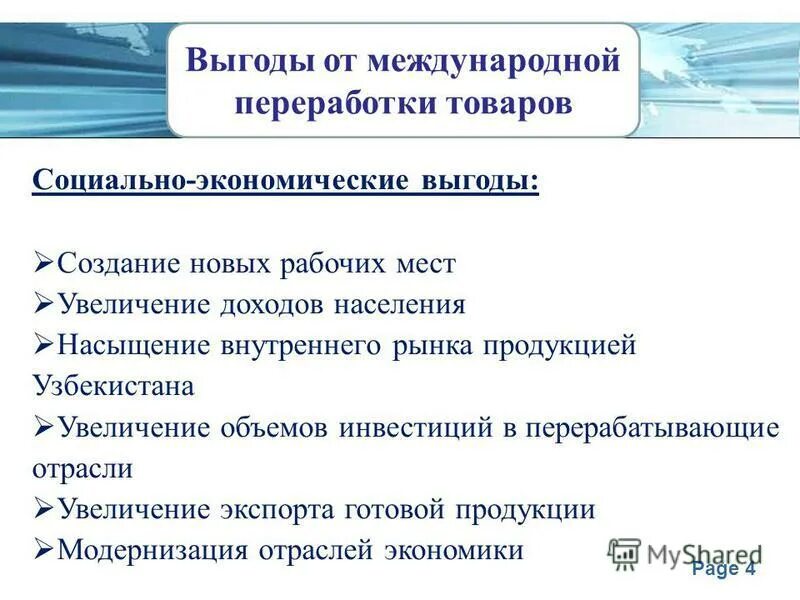 Выгоды от международной переработки товаров

Социально-экономические выгоды:

➢Создание новых рабочих мест
➢Увеличение доходов населения
➢Насыщение внутреннего рынка продукцией Узбекистана
➢Увеличение объемов инвестиций в перерабатывающие отрасли
➢Увеличение экспорта готовой продукции
➢Модернизация отраслей экономики

MyShared
Page 4